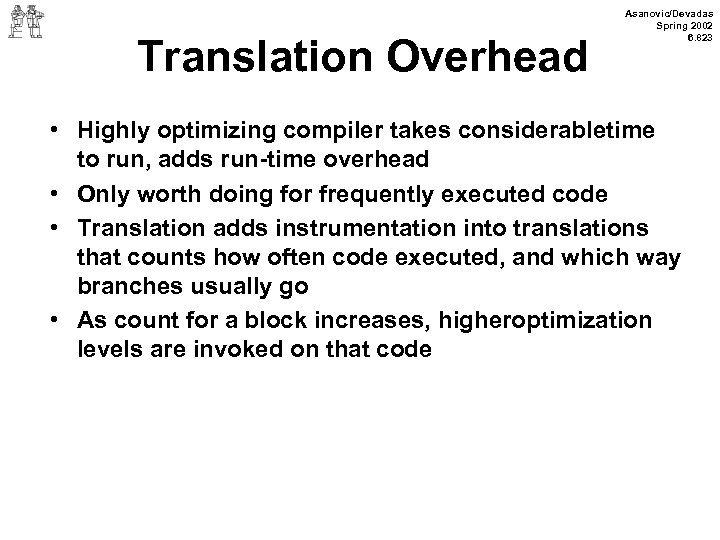 Asanovic/Devadas
Spring 2002
6.823

Translation Overhead

• Highly optimizing compiler takes considerabletime to run, adds run-time overhead
• Only worth doing for frequently executed code
• Translation adds instrumentation into translations that counts how often code executed, and which way branches usually go
• As count for a block increases, higheroptimization levels are invoked on that code